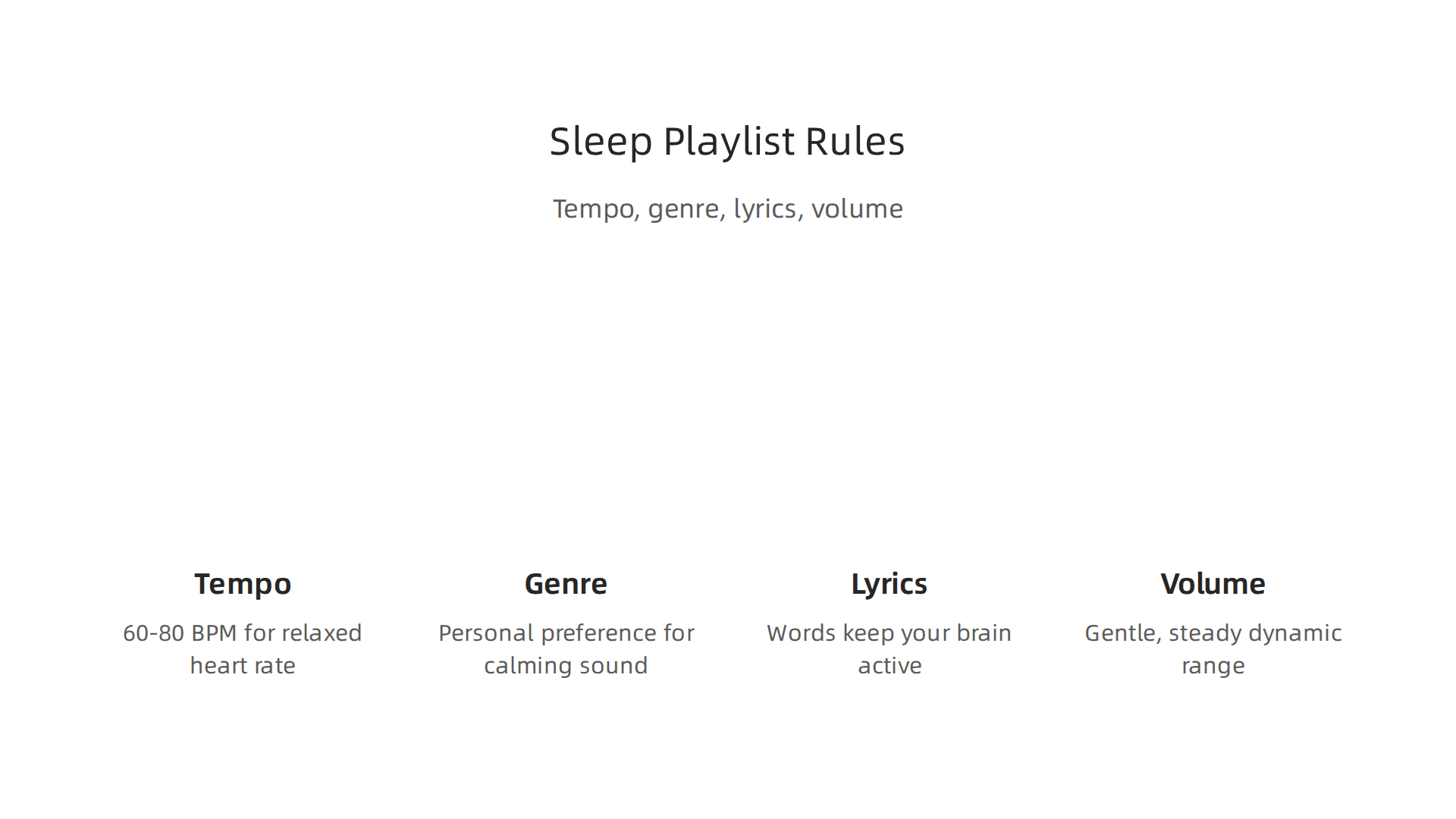 Sleep Playlist Rules

Tempo, genre, lyrics, volume

Tempo

60-80 BPM for relaxed heart rate

Genre

Personal preference for calming sound

Lyrics

Words keep your brain active

Volume

Gentle, steady dynamic range